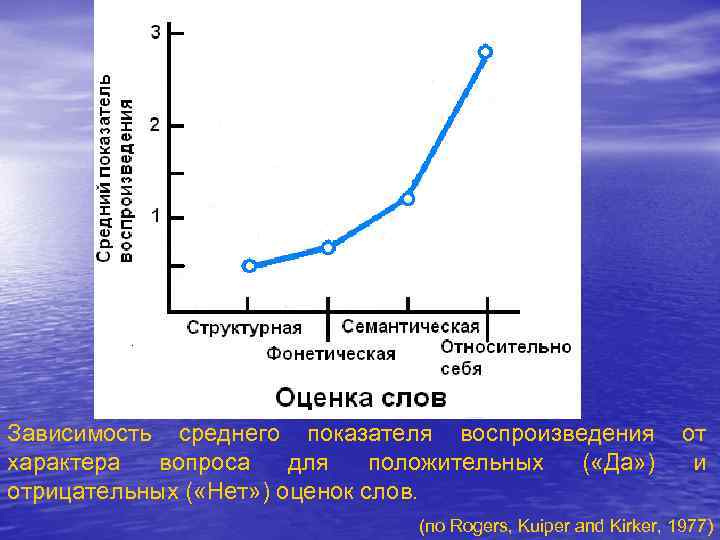 Средний показатель воспроизведения

3

2

1

Структурная

Фонетическая

Семантическая

Относительно себя

Оценка слов

Зависимость среднего показателя воспроизведения от характера вопроса для положительных («Да») и отрицательных («Нет») оценок слов.

(по Rogers, Kuiper and Kirker, 1977)